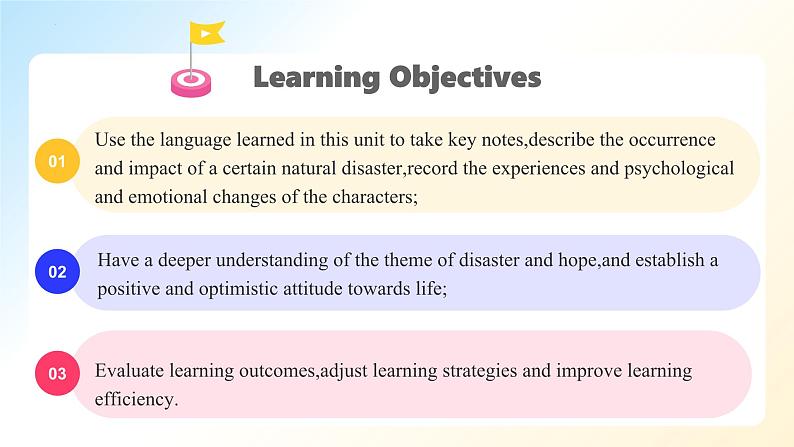 Learning Objectives

01

Use the language learned in this unit to take key notes,describe the occurrence and impact of a certain natural disaster,record the experiences and psychological and emotional changes of the characters;

02

Have a deeper understanding of the theme of disaster and hope,and establish a positive and optimistic attitude towards life;

03

Evaluate learning outcomes,adjust learning strategies and improve learning efficiency.